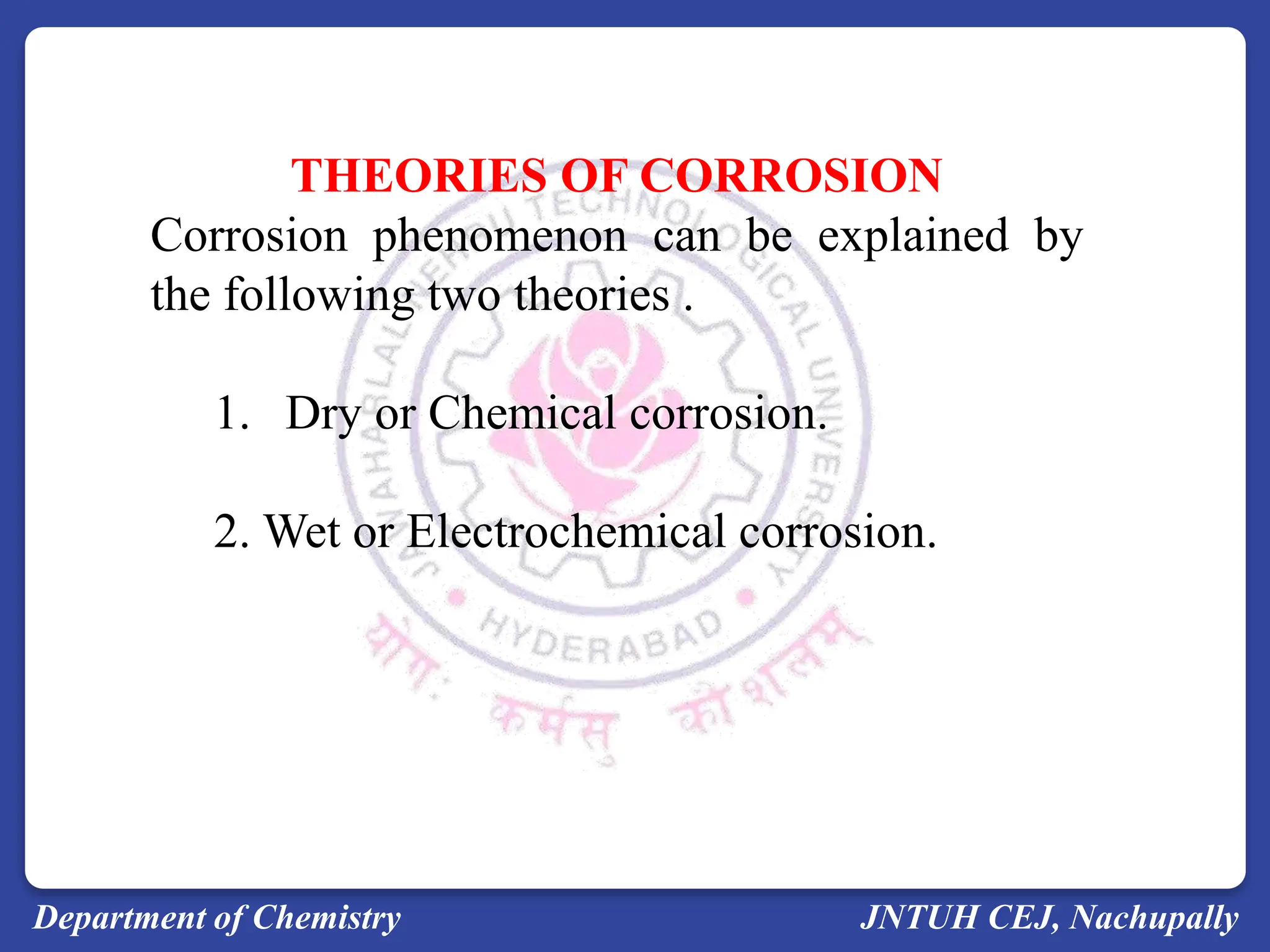 THEORIES OF CORROSION

Corrosion phenomenon can be explained by the following two theories .

1. Dry or Chemical corrosion.

2. Wet or Electrochemical corrosion.

JAWAHARLAL NEHRU TECHNOLOGICAL UNIVERSITY
HYDERABAD
योगः कर्मसु कौशलम्

Department of Chemistry

JNTUH CEJ, Nachupally